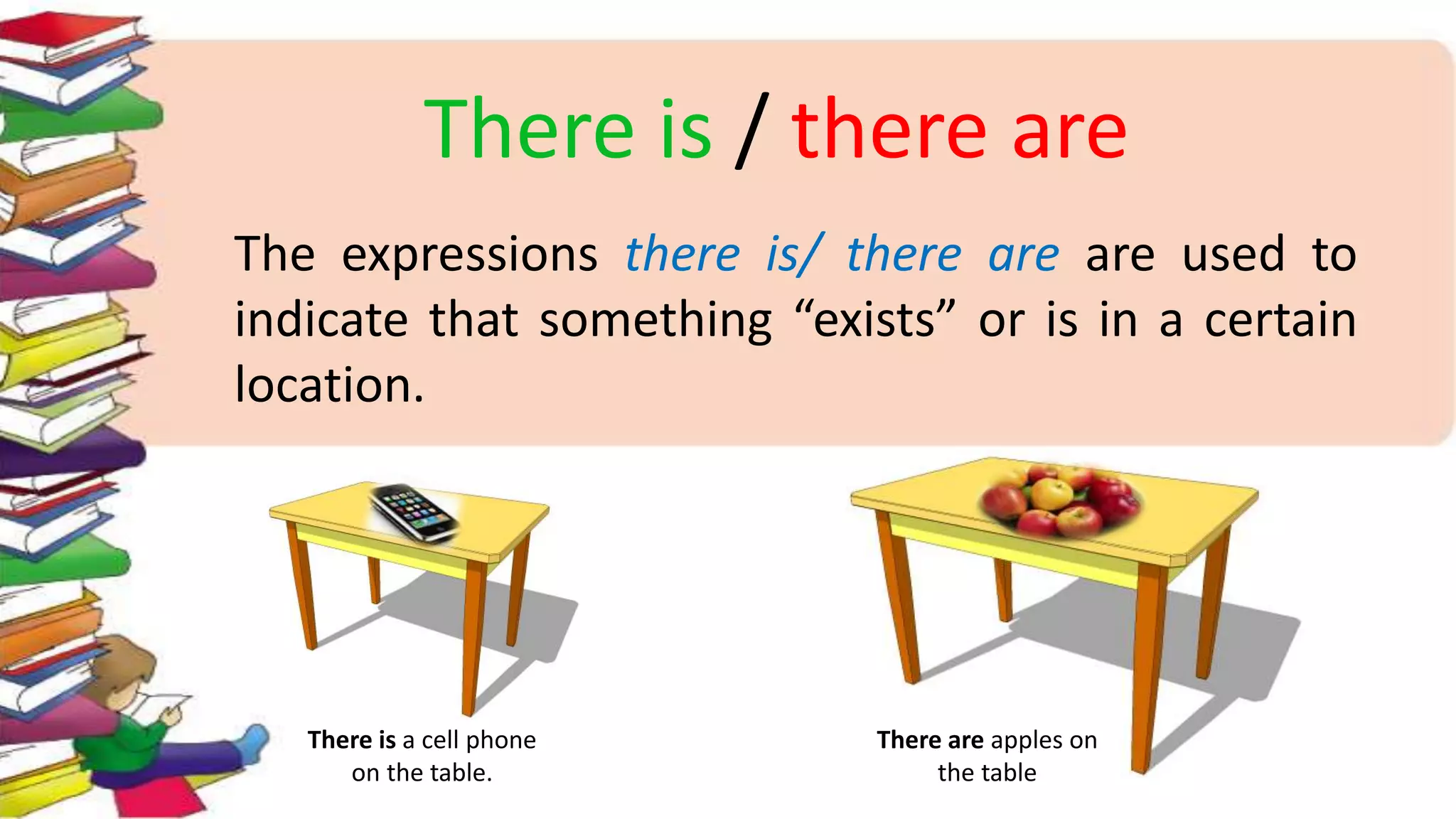 There is / there are

The expressions there is/ there are are used to indicate that something “exists” or is in a certain location.

There is a cell phone on the table.

There are apples on the table